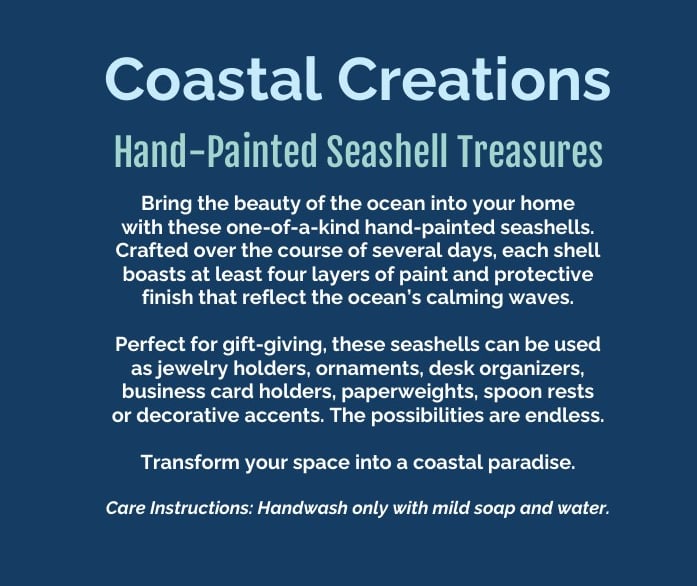 Coastal Creations

Hand-Painted Seashell Treasures

Bring the beauty of the ocean into your home with these one-of-a-kind hand-painted seashells. Crafted over the course of several days, each shell boasts at least four layers of paint and protective finish that reflect the ocean's calming waves.

Perfect for gift-giving, these seashells can be used as jewelry holders, ornaments, desk organizers, business card holders, paperweights, spoon rests or decorative accents. The possibilities are endless.

Transform your space into a coastal paradise.

Care Instructions: Handwash only with mild soap and water.